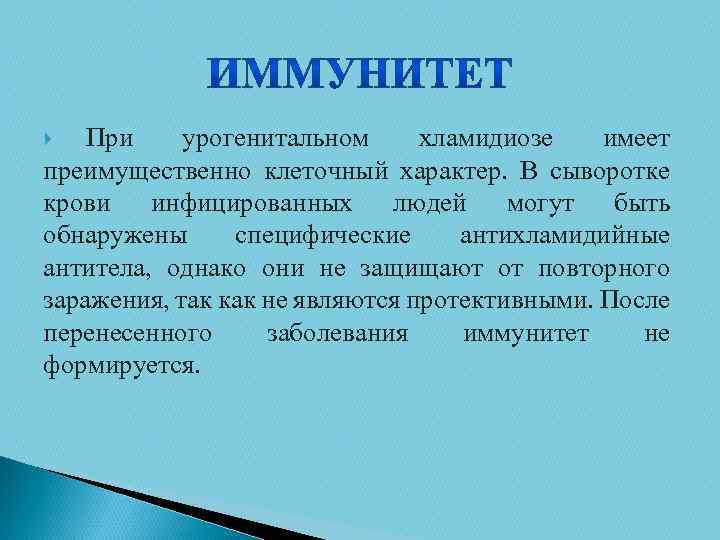 ИММУНИТЕТ

При урогенитальном хламидиозе имеет преимущественно клеточный характер. В сыворотке крови инфицированных людей могут быть обнаружены специфические антихламидийные антитела, однако они не защищают от повторного заражения, так как не являются протективными. После перенесенного заболевания иммунитет не формируется.